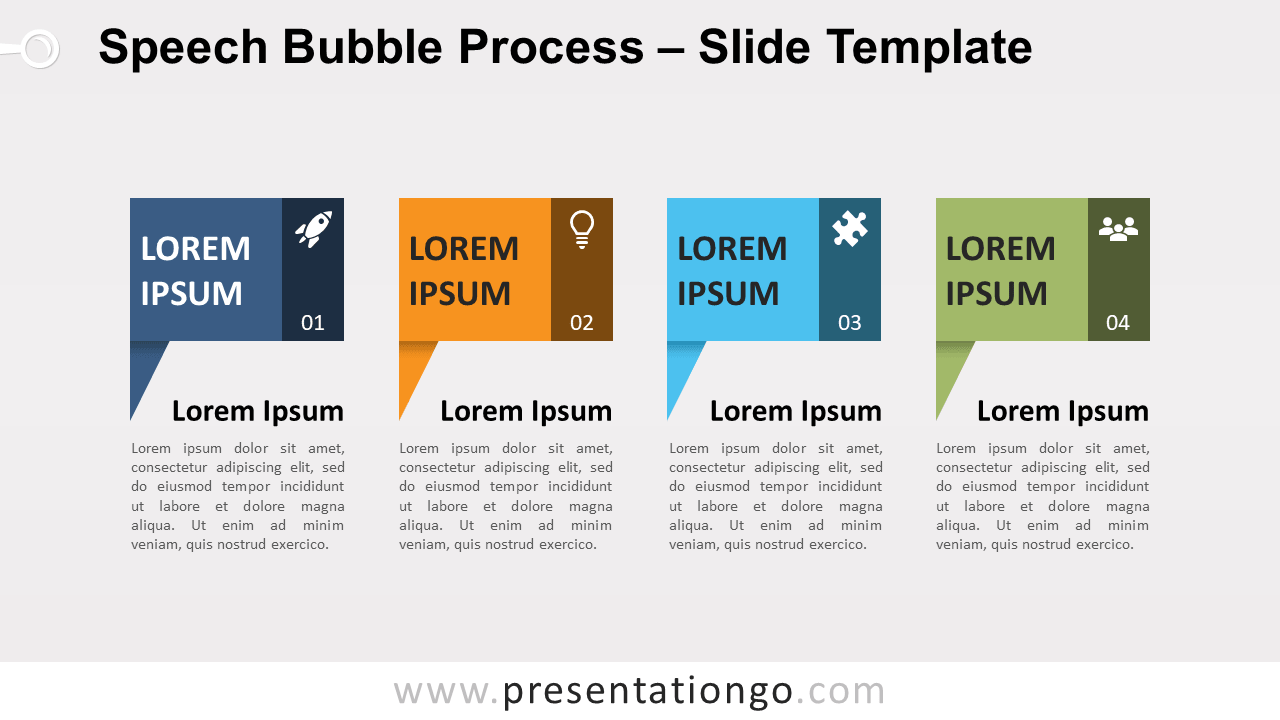 Speech Bubble Process – Slide Template

LOREM IPSUM
01

Lorem Ipsum

Lorem ipsum dolor sit amet, consectetur adipiscing elit, sed do eiusmod tempor incididunt ut labore et dolore magna aliqua. Ut enim ad minim veniam, quis nostrud exercico.

LOREM IPSUM
02

Lorem Ipsum

Lorem ipsum dolor sit amet, consectetur adipiscing elit, sed do eiusmod tempor incididunt ut labore et dolore magna aliqua. Ut enim ad minim veniam, quis nostrud exercico.

LOREM IPSUM
03

Lorem Ipsum

Lorem ipsum dolor sit amet, consectetur adipiscing elit, sed do eiusmod tempor incididunt ut labore et dolore magna aliqua. Ut enim ad minim veniam, quis nostrud exercico.

LOREM IPSUM
04

Lorem Ipsum

Lorem ipsum dolor sit amet, consectetur adipiscing elit, sed do eiusmod tempor incididunt ut labore et dolore magna aliqua. Ut enim ad minim veniam, quis nostrud exercico.

www.presentationgo.com